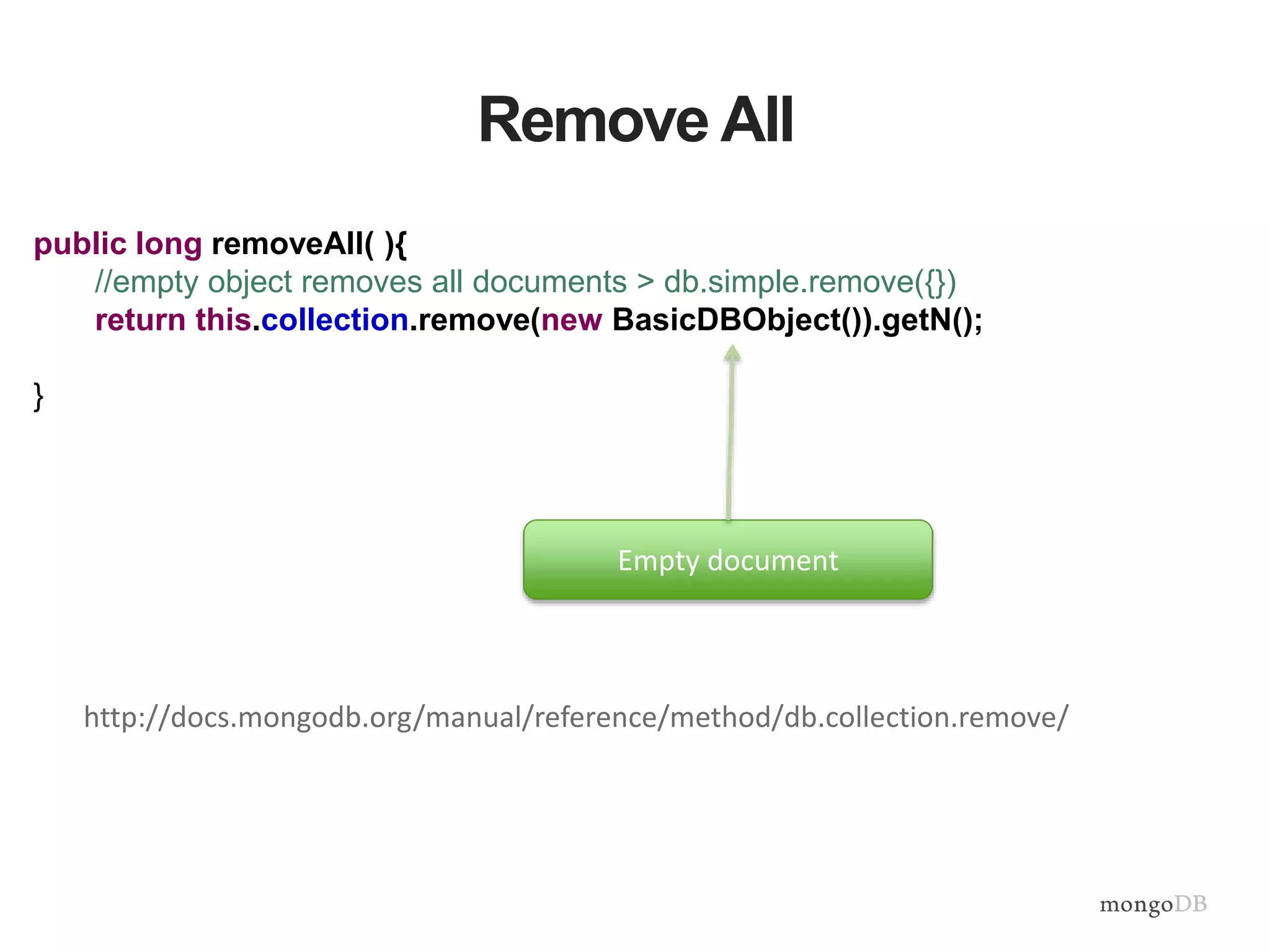 Remove All

public long removeAll( ){
//empty object removes all documents > db.simple.remove({})
return this.collection.remove(new BasicDBObject()).getN();

}

Empty document

http://docs.mongodb.org/manual/reference/method/db.collection.remove/

mongoDB